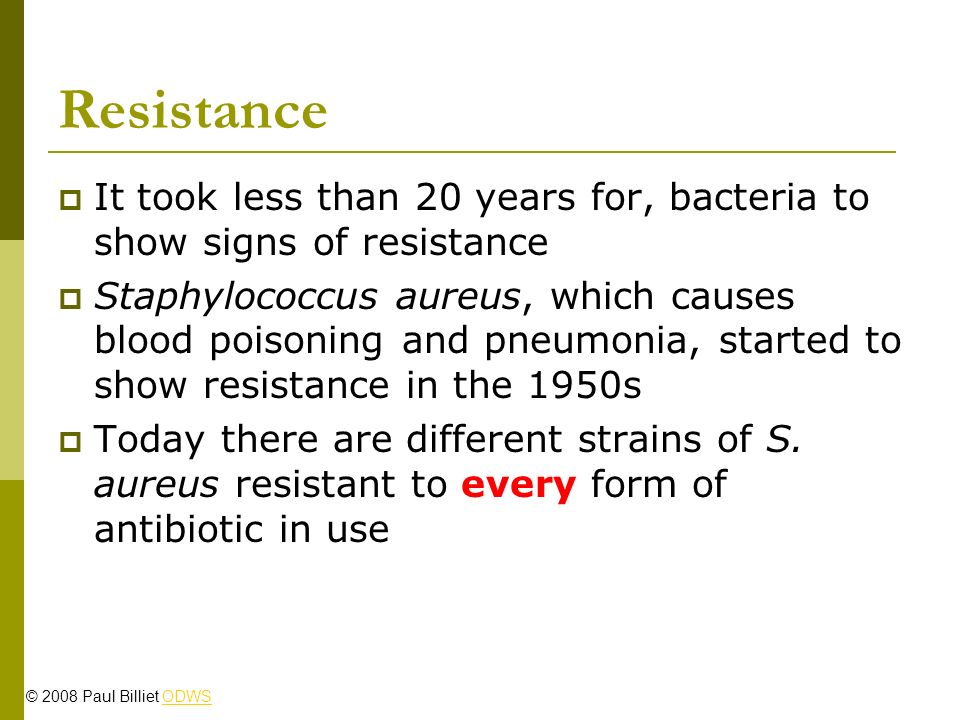 Resistance

It took less than 20 years for, bacteria to show signs of resistance

Staphylococcus aureus, which causes blood poisoning and pneumonia, started to show resistance in the 1950s

Today there are different strains of S. aureus resistant to every form of antibiotic in use

© 2008 Paul Billiet ODWS